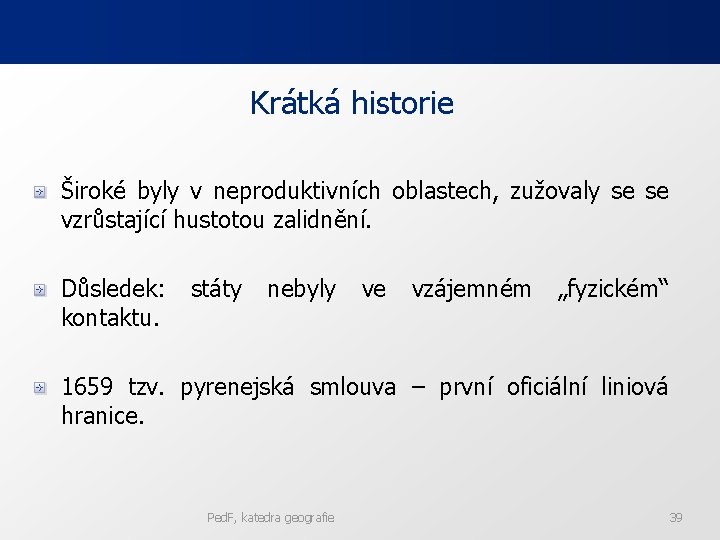 Krátká historie

Široké byly v neproduktivních oblastech, zužovaly se se vzrůstající hustotou zalidnění.

Důsledek: státy nebyly ve vzájemném „fyzickém“ kontaktu.

1659 tzv. pyrenejská smlouva – první oficiální liniová hranice.

PedF, katedra geografie

39